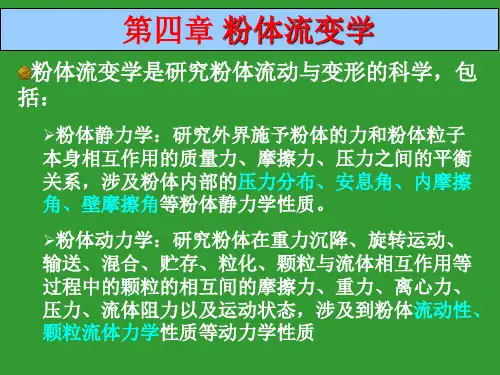 第四章 粉体流变学

粉体流变学是研究粉体流动与变形的科学，包括：

➢粉体静力学：研究外界施予粉体的力和粉体粒子本身相互作用的质量力、摩擦力、压力之间的平衡关系，涉及粉体内部的压力分布、安息角、内摩擦角、壁摩擦角等粉体静力学性质。

➢粉体动力学：研究粉体在重力沉降、旋转运动、输送、混合、贮存、粒化、颗粒与流体相互作用等过程中的颗粒的相互间的摩擦力、重力、离心力、压力、流体阻力以及运动状态，涉及到粉体流动性、颗粒流体力学性质等动力学性质